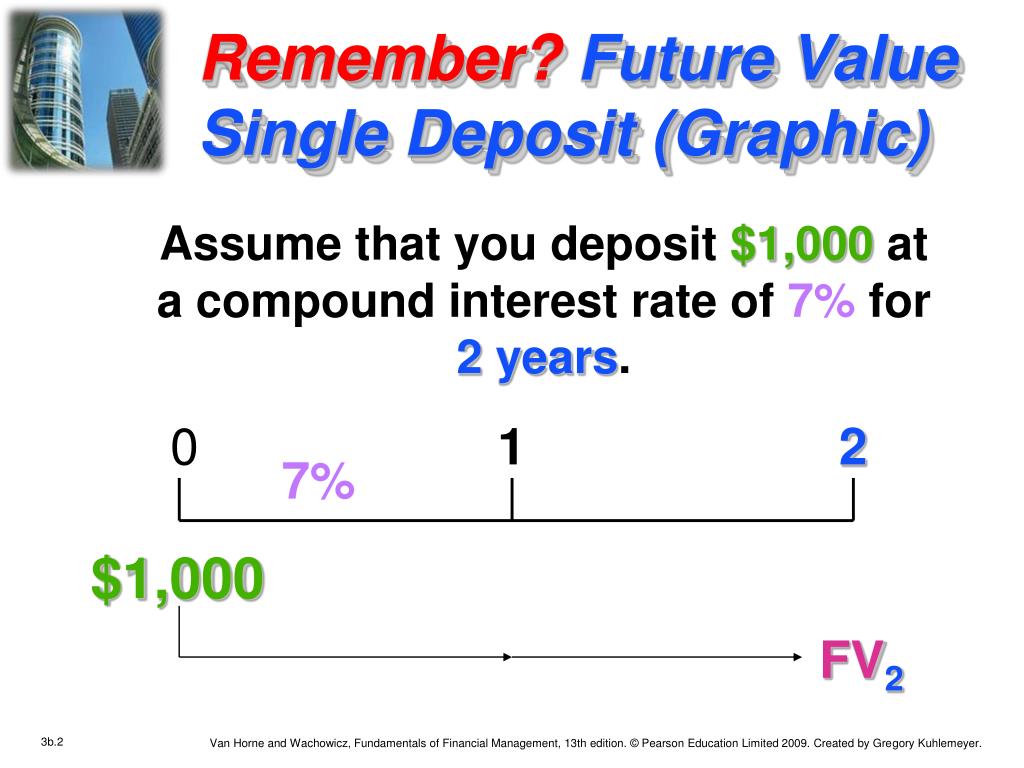 Remember? Future Value Single Deposit (Graphic)

Assume that you deposit $1,000 at a compound interest rate of 7% for 2 years.

0

1

2

7%

$1,000

$FV_2$

3b.2

Van Horne and Wachowicz, Fundamentals of Financial Management, 13th edition. © Pearson Education Limited 2009. Created by Gregory Kuhlemeyer.